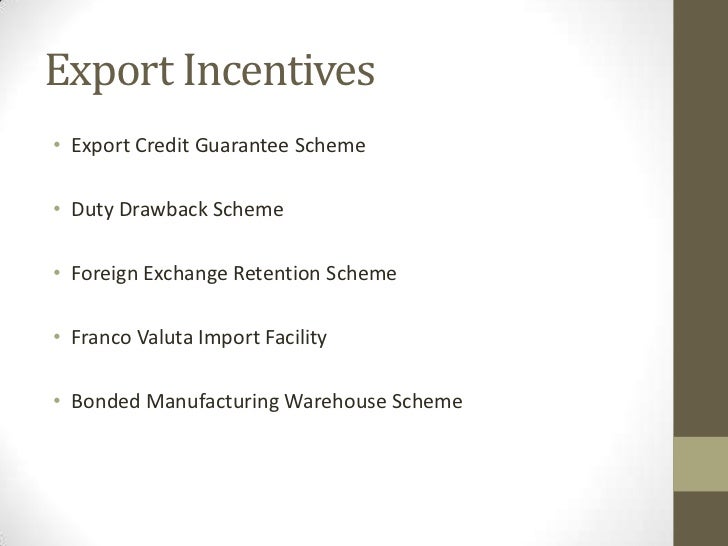 Export Incentives

• Export Credit Guarantee Scheme

• Duty Drawback Scheme

• Foreign Exchange Retention Scheme

• Franco Valuta Import Facility

• Bonded Manufacturing Warehouse Scheme